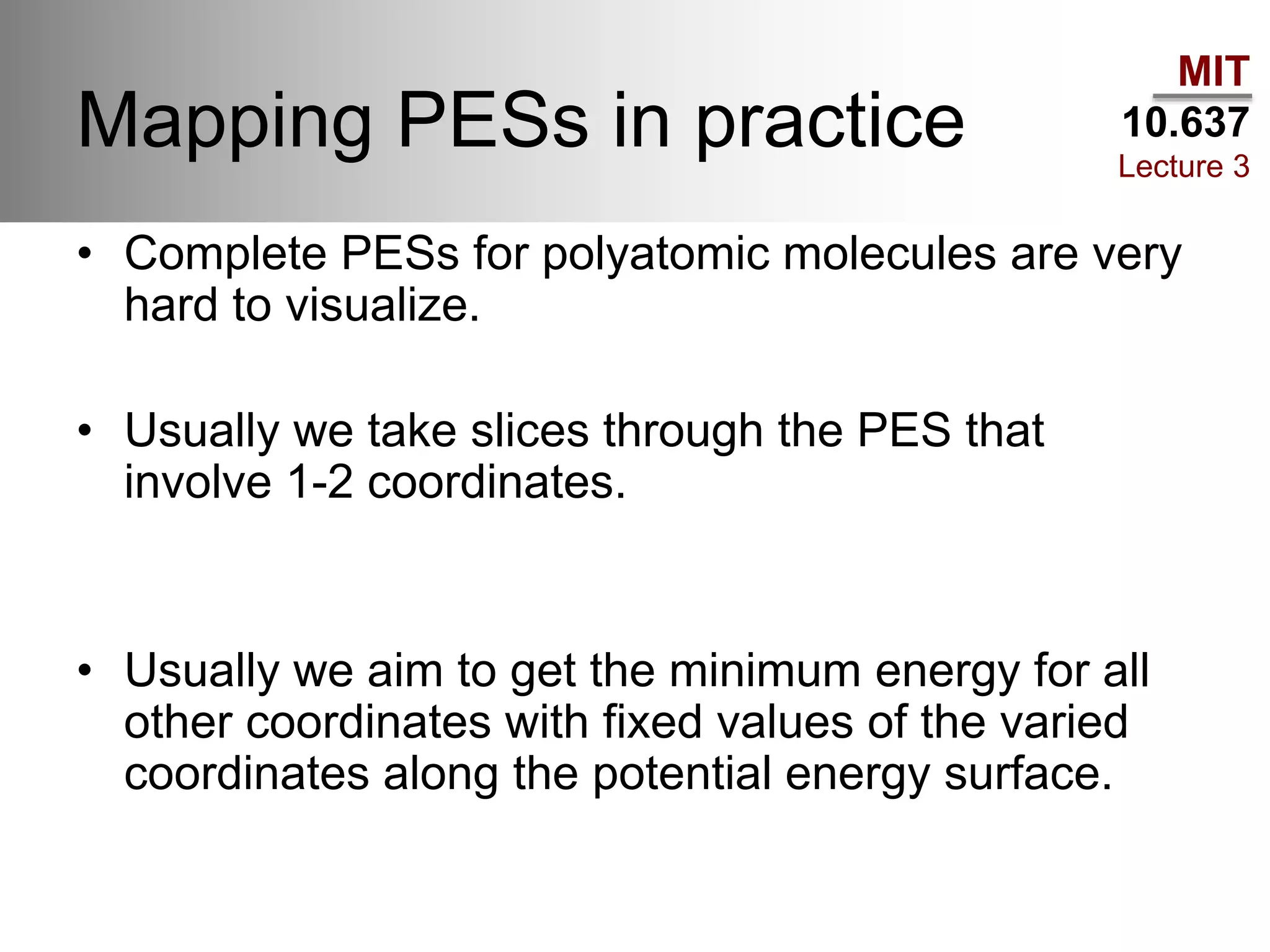 Mapping PESs in practice

MIT
10.637
Lecture 3

• Complete PESs for polyatomic molecules are very hard to visualize.

• Usually we take slices through the PES that involve 1-2 coordinates.

• Usually we aim to get the minimum energy for all other coordinates with fixed values of the varied coordinates along the potential energy surface.